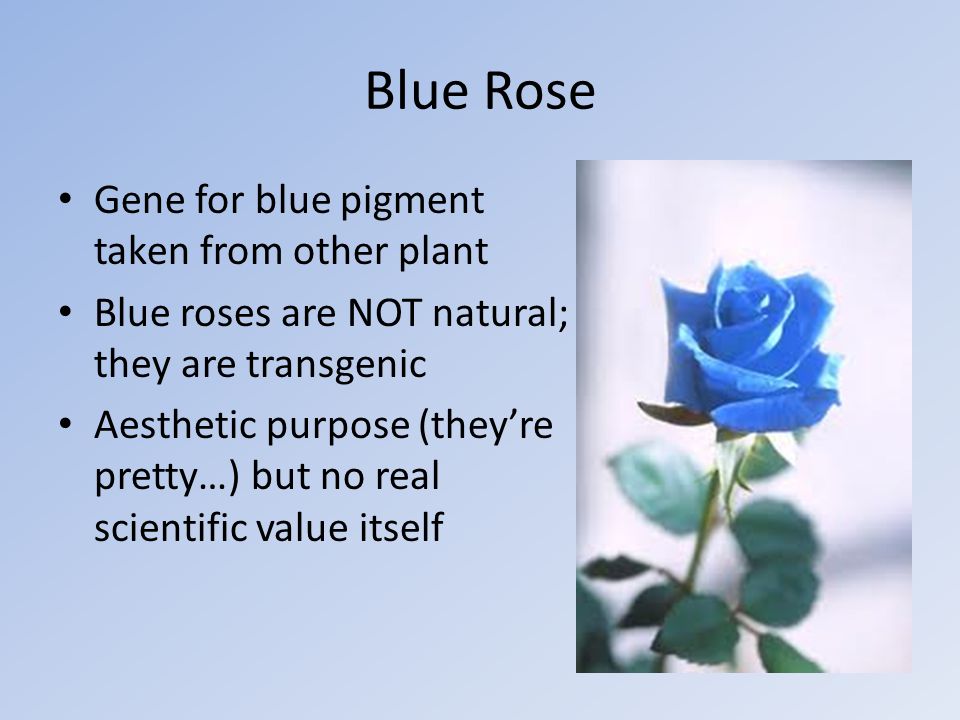 Blue Rose

• Gene for blue pigment taken from other plant
• Blue roses are NOT natural; they are transgenic
• Aesthetic purpose (they're pretty…) but no real scientific value itself